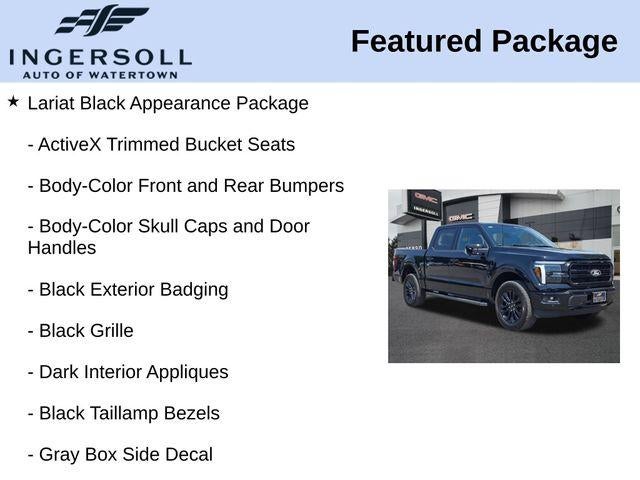 INGERSOLL
AUTO OF WATERTOWN

Featured Package

★ Lariat Black Appearance Package

- ActiveX Trimmed Bucket Seats

- Body-Color Front and Rear Bumpers

- Body-Color Skull Caps and Door Handles

- Black Exterior Badging

- Black Grille

- Dark Interior Appliques

- Black Taillamp Bezels

- Gray Box Side Decal

GMC
INGERSOLL
GMC